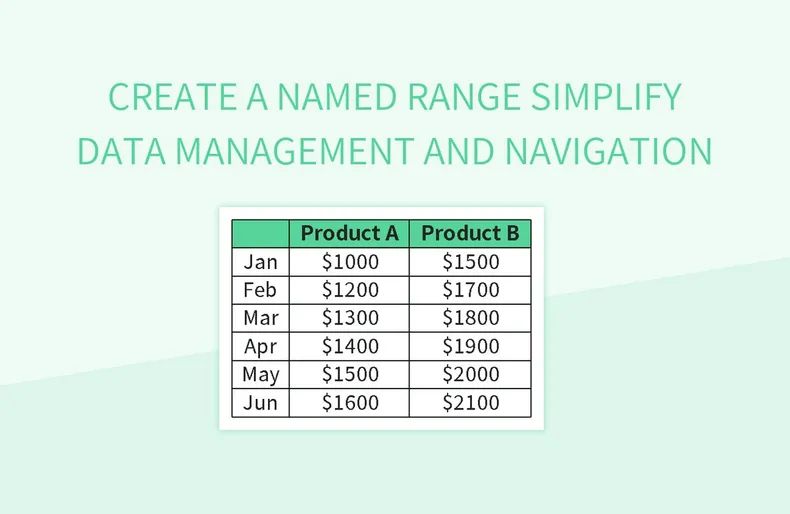 CREATE A NAMED RANGE SIMPLIFY DATA MANAGEMENT AND NAVIGATION

| | Product A | Product B |
|---|---|---|
| Jan | \$1000 | \$1500 |
| Feb | \$1200 | \$1700 |
| Mar | \$1300 | \$1800 |
| Apr | \$1400 | \$1900 |
| May | \$1500 | \$2000 |
| Jun | \$1600 | \$2100 |